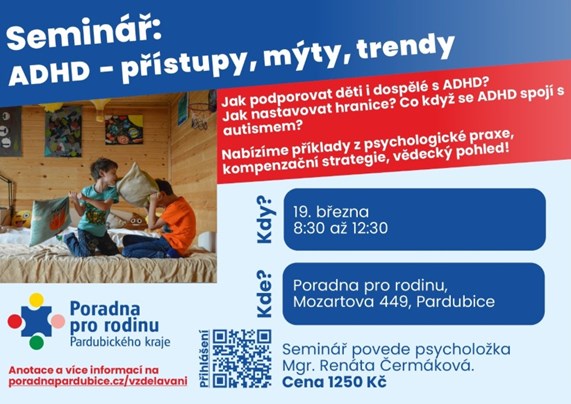 Seminář:
ADHD - přístupy, mýty, trendy

Jak podporovat děti i dospělé s ADHD? Jak nastavovat hranice? Co když se ADHD spojí s autismem?

Nabízíme příklady z psychologické praxe, kompenzační strategie, vědecký pohled!

Kdy?
19. března
8:30 až 12:30

Kde?
Poradna pro rodinu,
Mozartova 449, Pardubice

Poradna pro rodinu Pardubického kraje

Anotace a více informací na poradnapardubice.cz/vzdelavani

Přihlášení

Seminář povede psycholožka Mgr. Renáta Čermáková.
Cena 1250 Kč